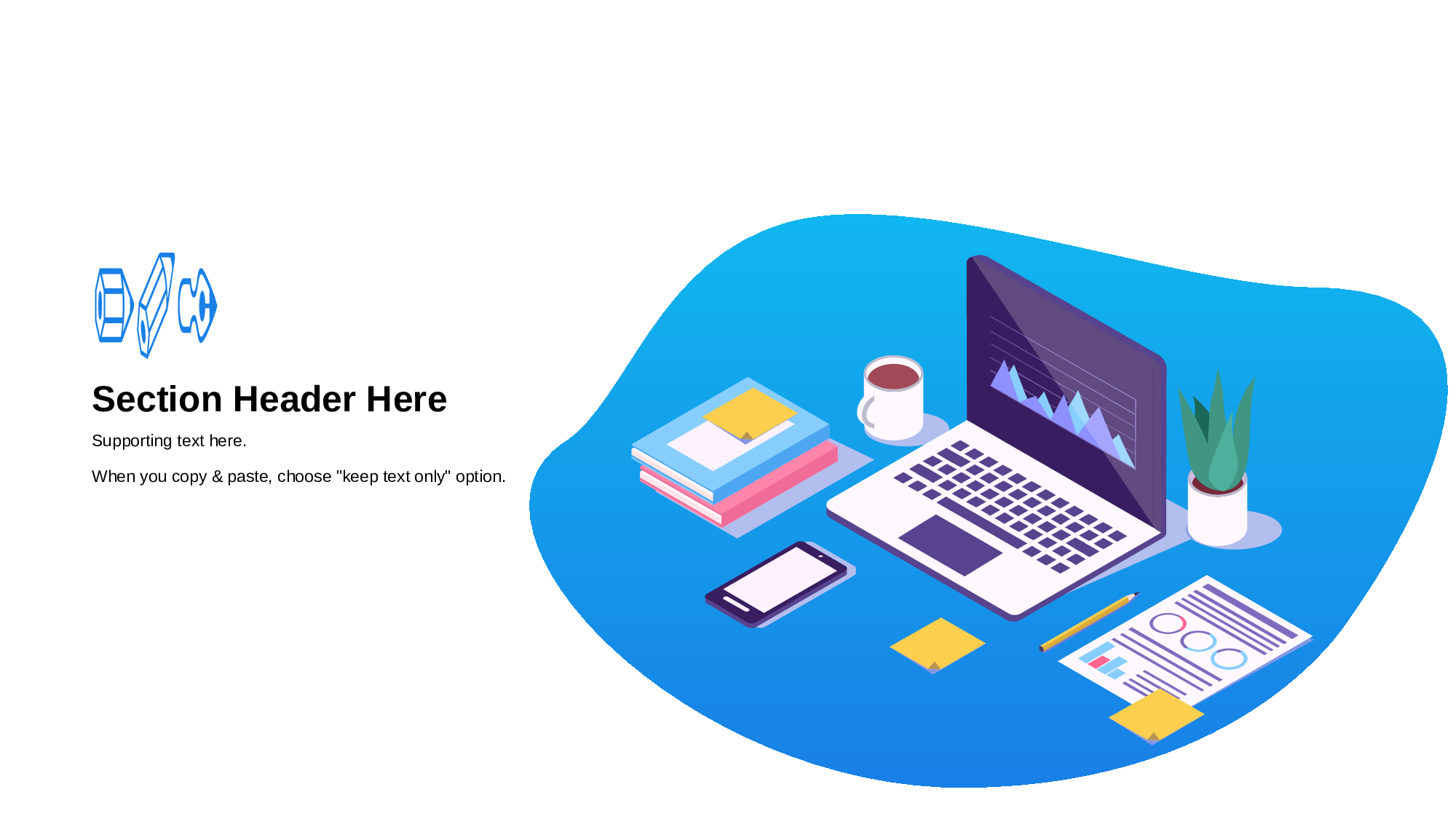 Section Header Here

Supporting text here.

When you copy & paste, choose "keep text only" option.